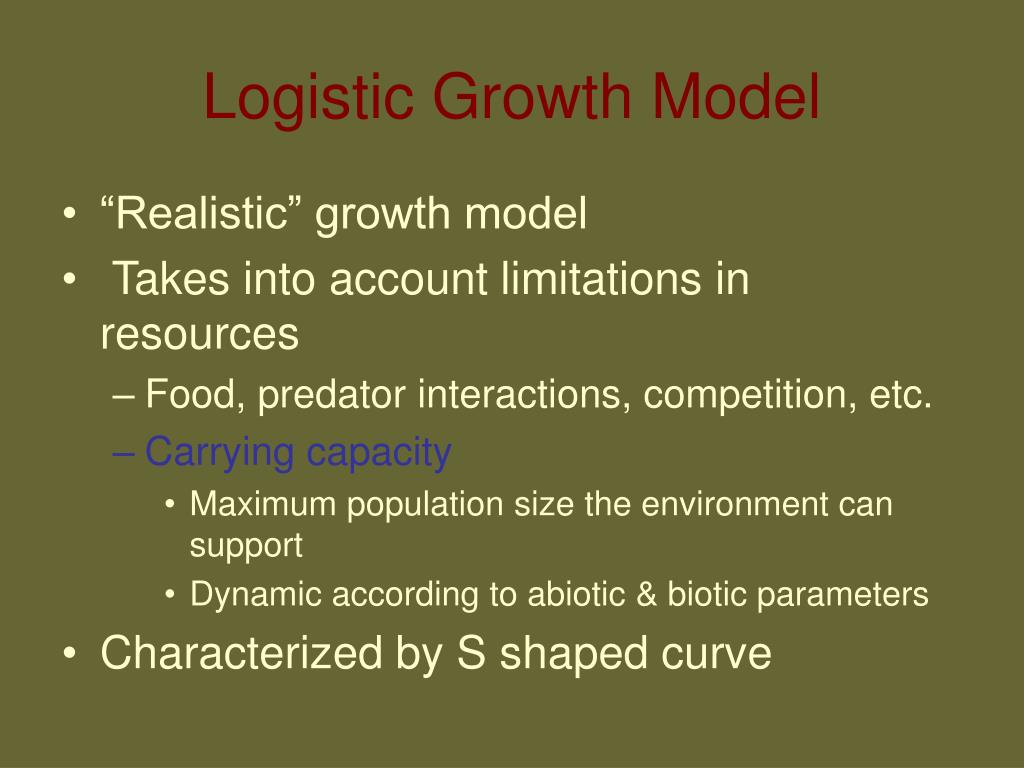 Logistic Growth Model

• “Realistic” growth model
• Takes into account limitations in resources
– Food, predator interactions, competition, etc.
– Carrying capacity
• Maximum population size the environment can support
• Dynamic according to abiotic & biotic parameters
• Characterized by S shaped curve